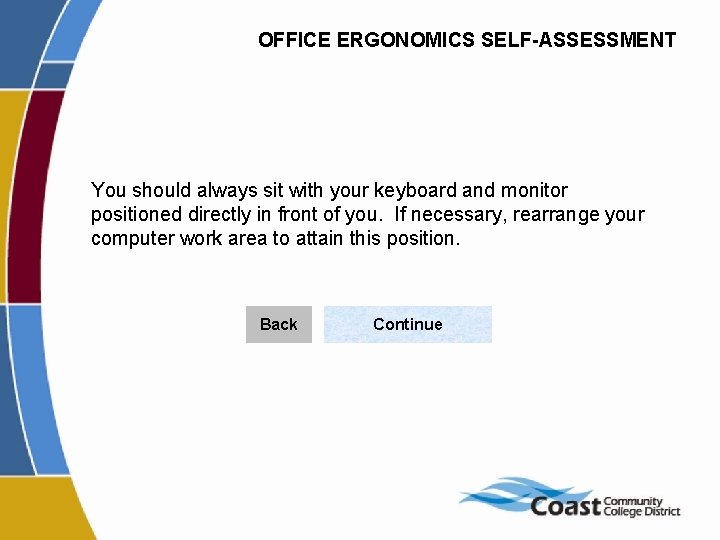 OFFICE ERGONOMICS SELF-ASSESSMENT

You should always sit with your keyboard and monitor positioned directly in front of you. If necessary, rearrange your computer work area to attain this position.

Back

Continue

Coast Community College District